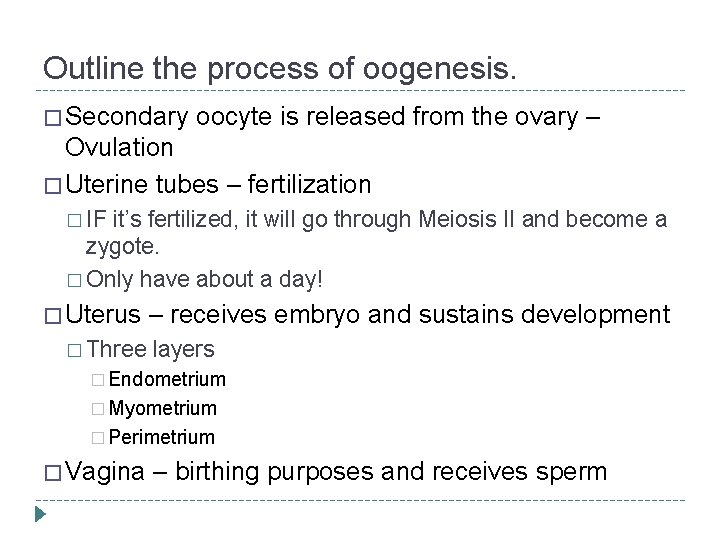 Outline the process of oogenesis.

□ Secondary oocyte is released from the ovary – Ovulation

□ Uterine tubes – fertilization

□ IF it's fertilized, it will go through Meiosis II and become a zygote.

□ Only have about a day!

□ Uterus – receives embryo and sustains development

□ Three layers

□ Endometrium

□ Myometrium

□ Perimetrium

□ Vagina – birthing purposes and receives sperm